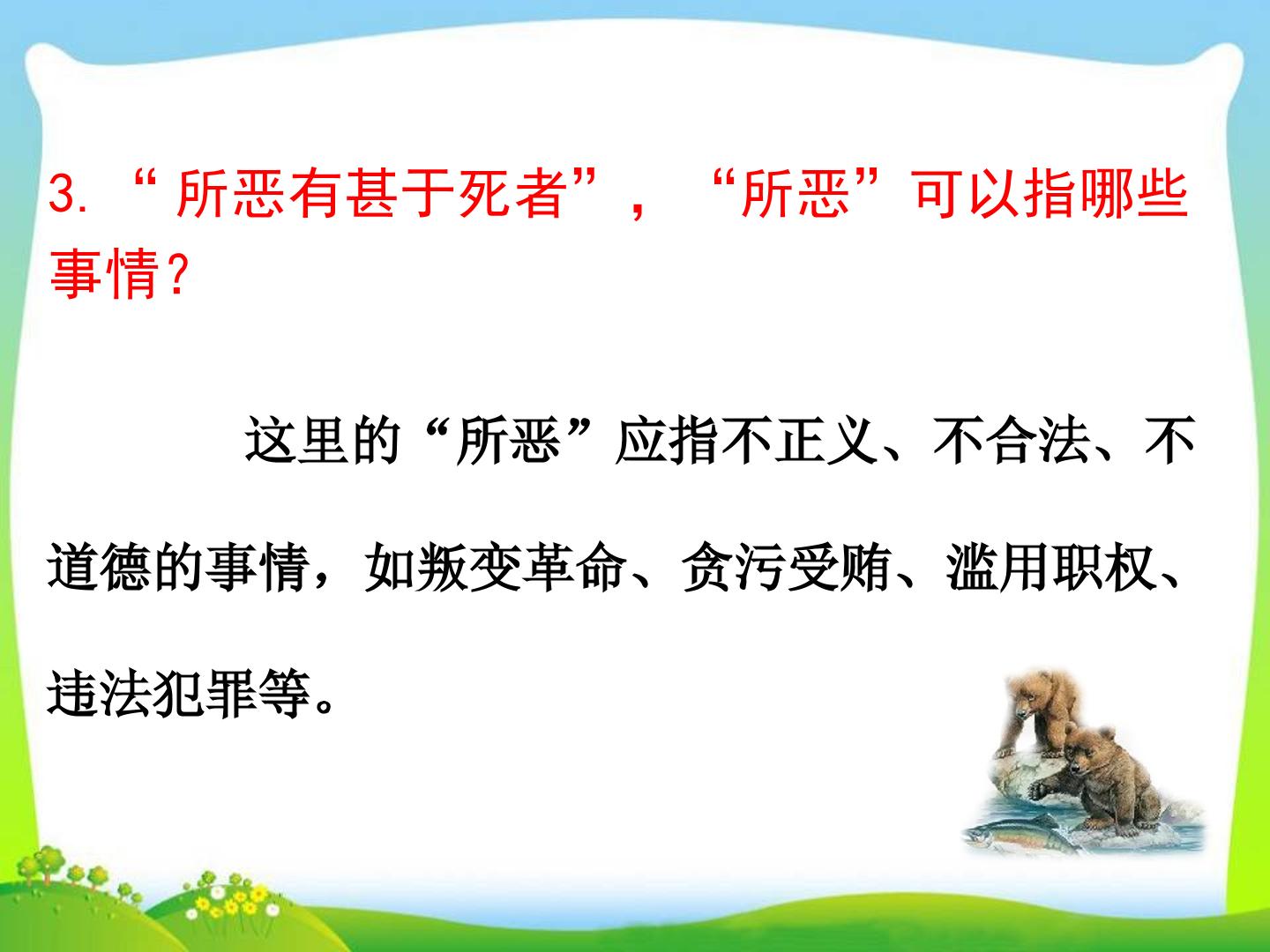 3. “所恶有甚于死者”，“所恶”可以指哪些事情?

这里的“所恶”应指不正义、不合法、不道德的事情，如叛变革命、贪污受贿、滥用职权、违法犯罪等。